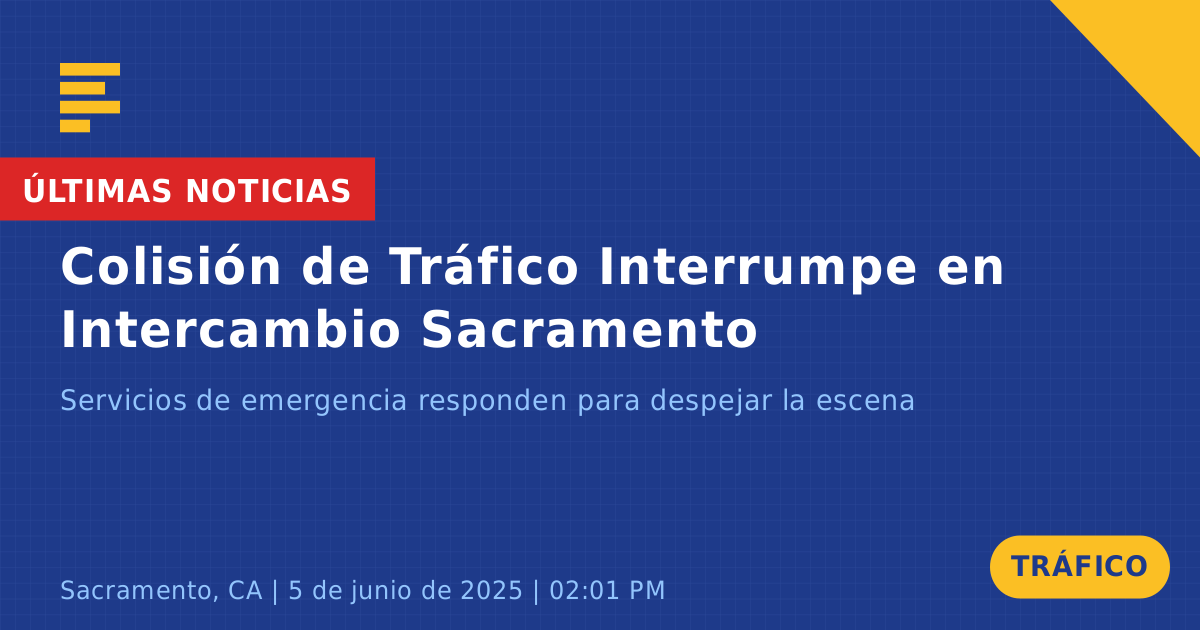 ÚLTIMAS NOTICIAS

Colisión de Tráfico Interrumpe en Intercambio Sacramento

Servicios de emergencia responden para despejar la escena

Sacramento, CA | 5 de junio de 2025 | 02:01 PM

TRÁFICO